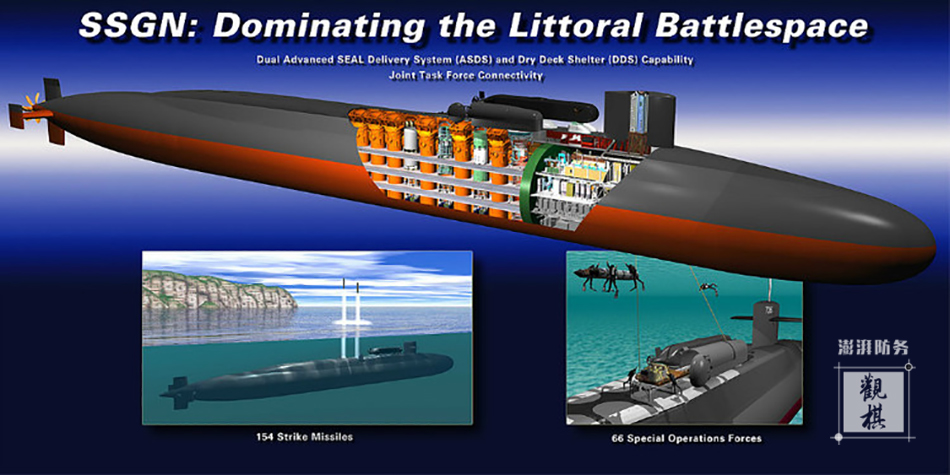 SSGN: Dominating the Littoral Battlespace

Dual Advanced SEAL Delivery System (ASDS) and Dry Deck Shelter (DDS) Capability
Joint Task Force Connectivity

154 Strike Missiles

66 Special Operations Forces

澎湃防务

觀棋